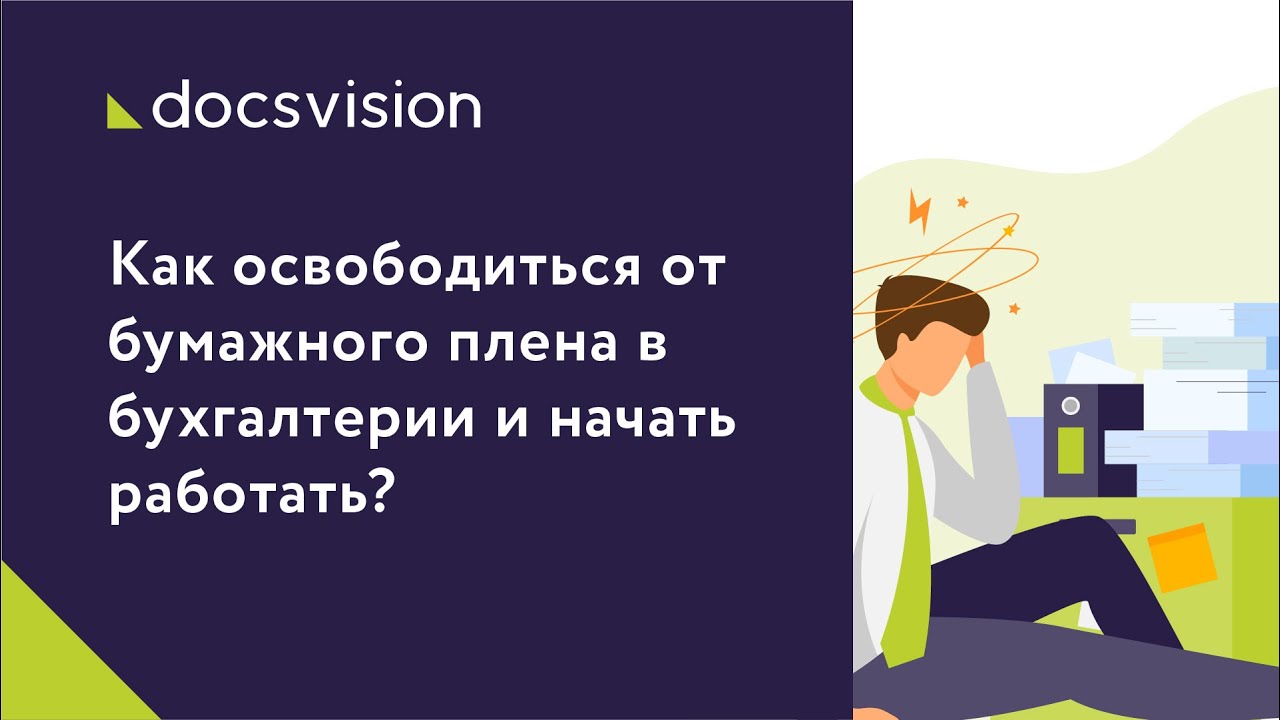 docsvision

Как освободиться от бумажного плена в бухгалтерии и начать работать?